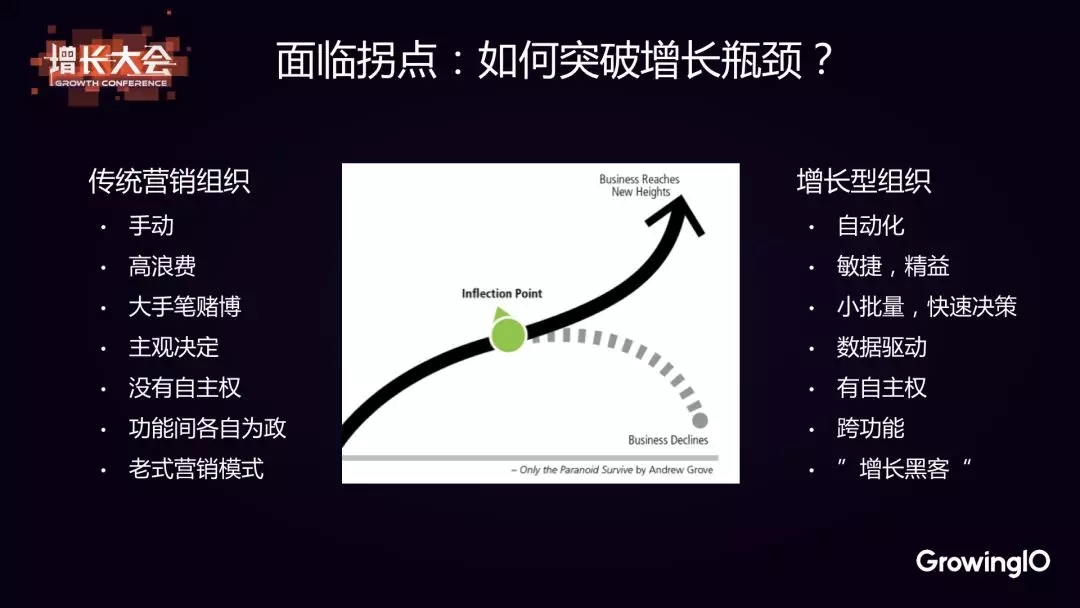 增长大会
GROWTH CONFERENCE

面临拐点：如何突破增长瓶颈？

传统营销组织
• 手动
• 高浪费
• 大手笔赌博
• 主观决定
• 没有自主权
• 功能间各自为政
• 老式营销模式

Business Reaches New Heights
Inflection Point
Business Declines
– Only the Paranoid Survive by Andrew Grove

增长型组织
• 自动化
• 敏捷，精益
• 小批量，快速决策
• 数据驱动
• 有自主权
• 跨功能
• ”增长黑客“

GrowingIO